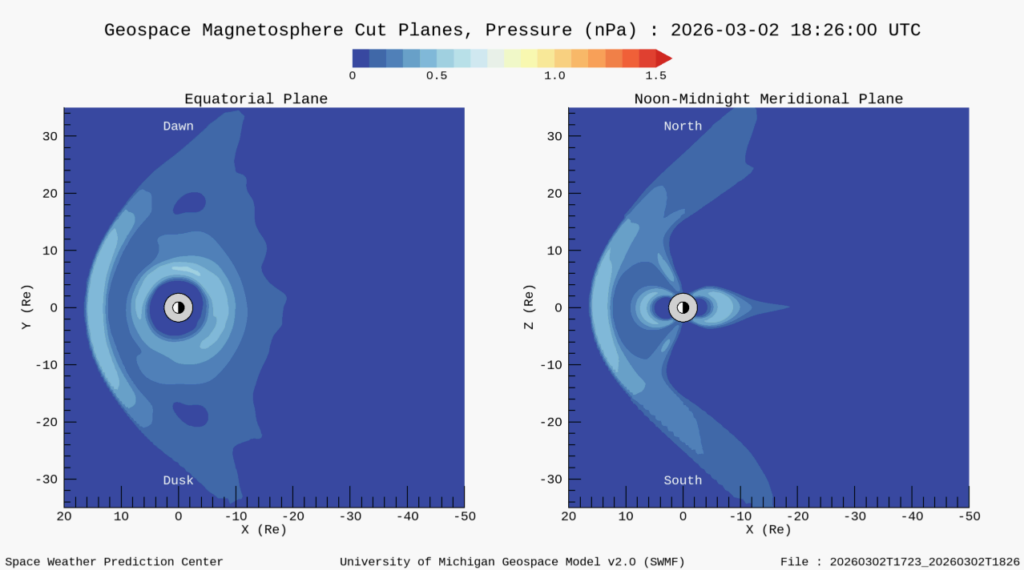 Geospace Magnetosphere Cut Planes, Pressure (nPa) : 2026-03-02 18:26:00 UTC

0 0.5 1.0 1.5

Equatorial Plane

Dawn

Dusk

Y (Re)

30 20 10 0 -10 -20 -30

20 10 0 -10 -20 -30 -40 -50

X (Re)

Noon-Midnight Meridional Plane

North

South

Z (Re)

30 20 10 0 -10 -20 -30

20 10 0 -10 -20 -30 -40 -50

X (Re)

Space Weather Prediction Center

University of Michigan Geospace Model v2.0 (SWMF)

File : 20260302T1723_20260302T1826